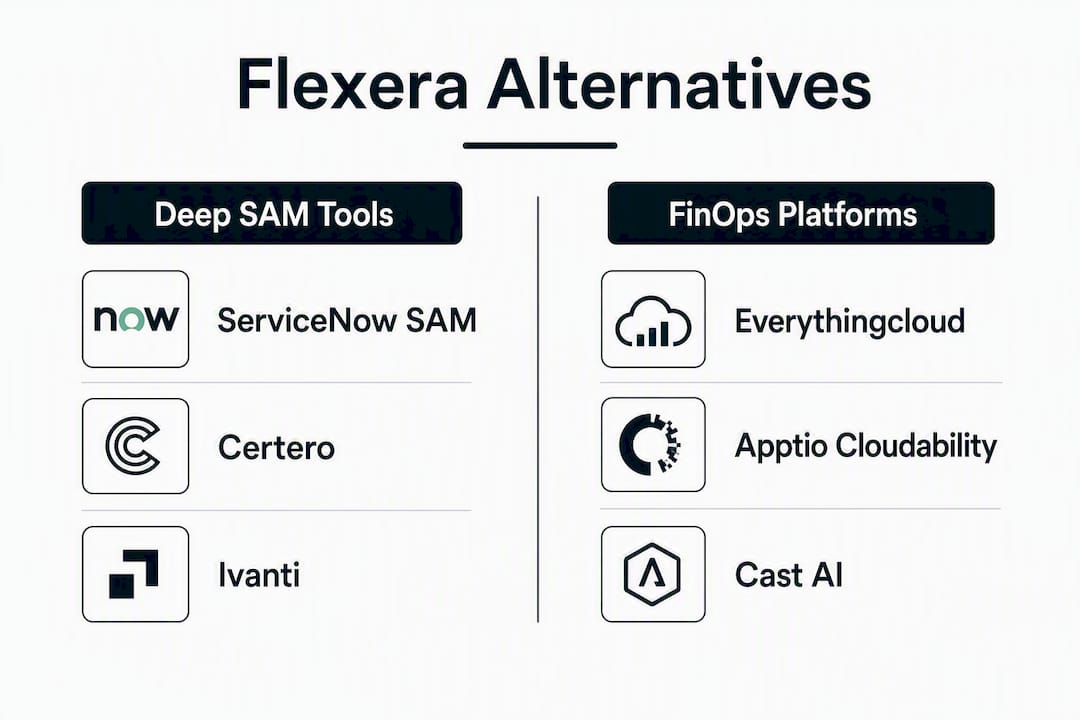 Flexera Alternatives

Deep SAM Tools

now

ServiceNow SAM

Certero

Ivanti

FinOps Platforms

Everythingcloud

Apptio Cloudability

Cast AI